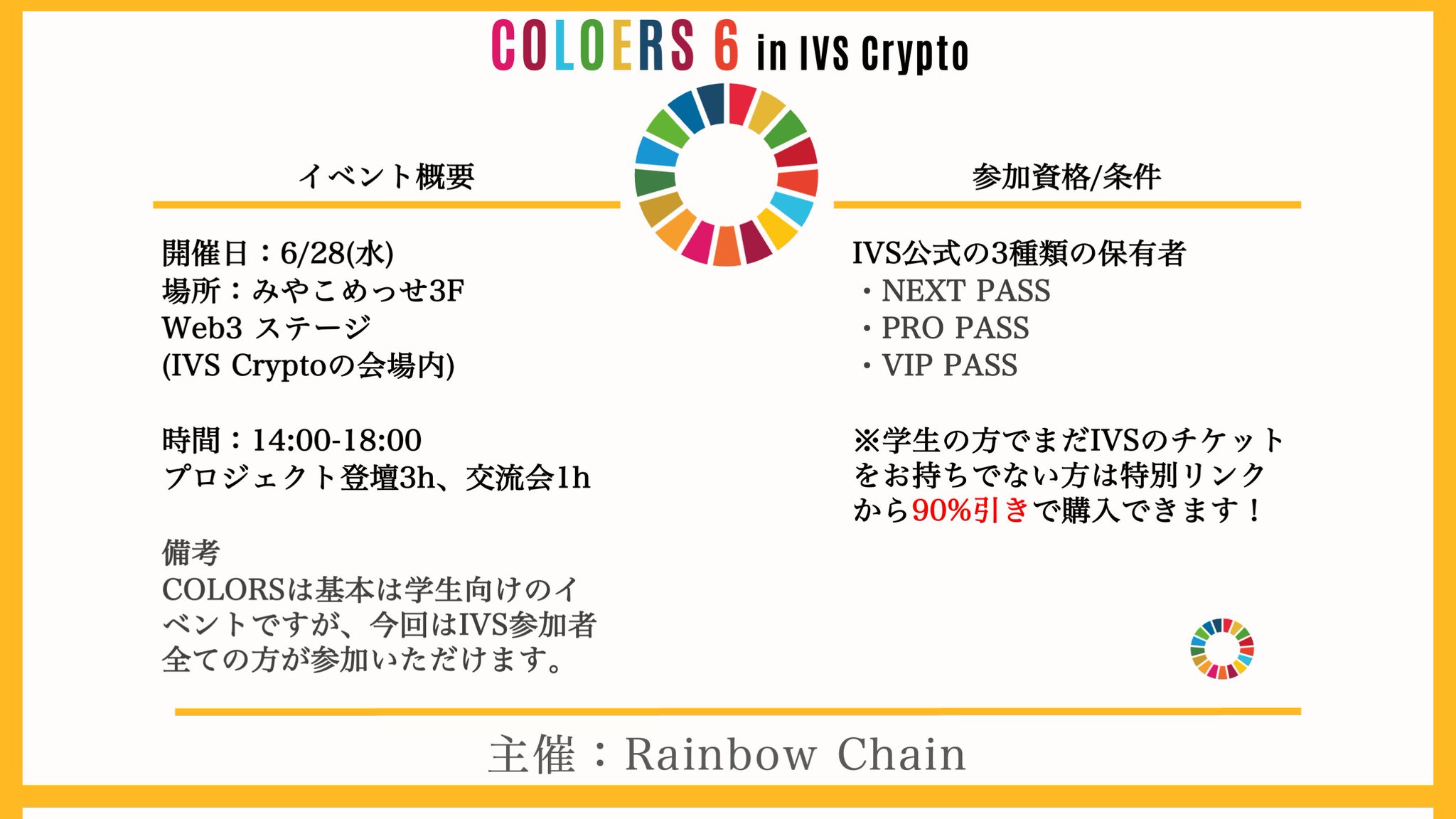 COLOERS 6 in IVS Crypto

イベント概要

開催日：6/28(水)
場所：みやこめっせ3F
Web3 ステージ
(IVS Cryptoの会場内)

時間：14:00-18:00
プロジェクト登壇3h、交流会1h

備考
COLORSは基本は学生向けのイベントですが、今回はIVS参加者全ての方が参加いただけます。

参加資格/条件

IVS公式の3種類の保有者
・NEXT PASS
・PRO PASS
・VIP PASS

※学生の方でまだIVSのチケットをお持ちでない方は特別リンクから90%引きで購入できます！

主催：Rainbow Chain